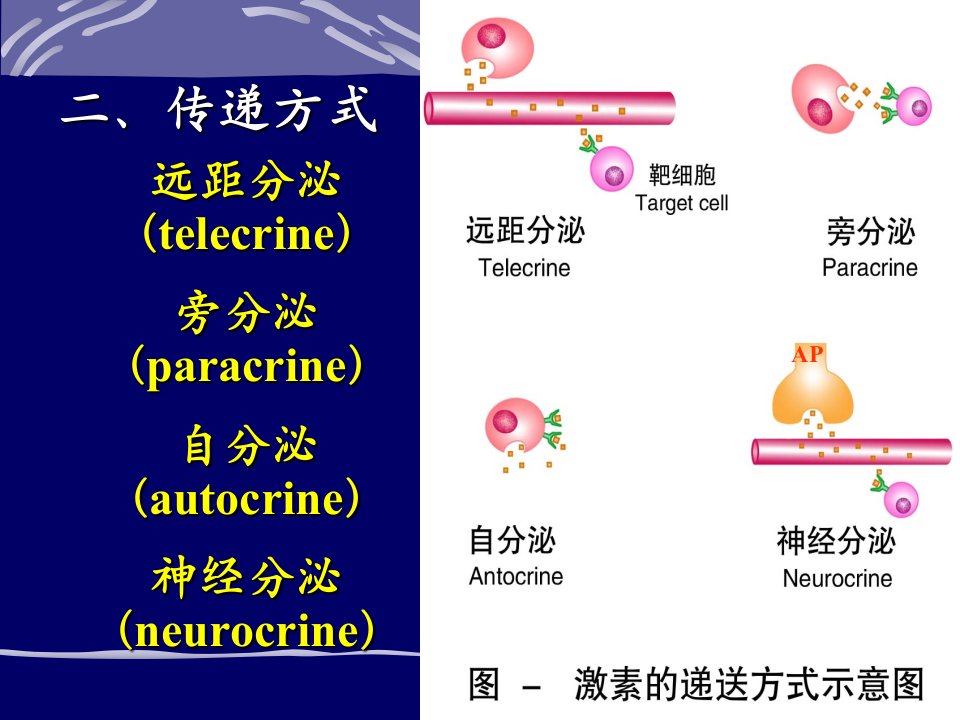 二、传递方式

远距分泌
（telecrine）

旁分泌
（paracrine）

自分泌
（autocrine）

神经分泌
（neurocrine）

靶细胞
Target cell

远距分泌
Telecrine

旁分泌
Paracrine

AP

自分泌
Antocrine

神经分泌
Neurocrine

图 – 激素的递送方式示意图